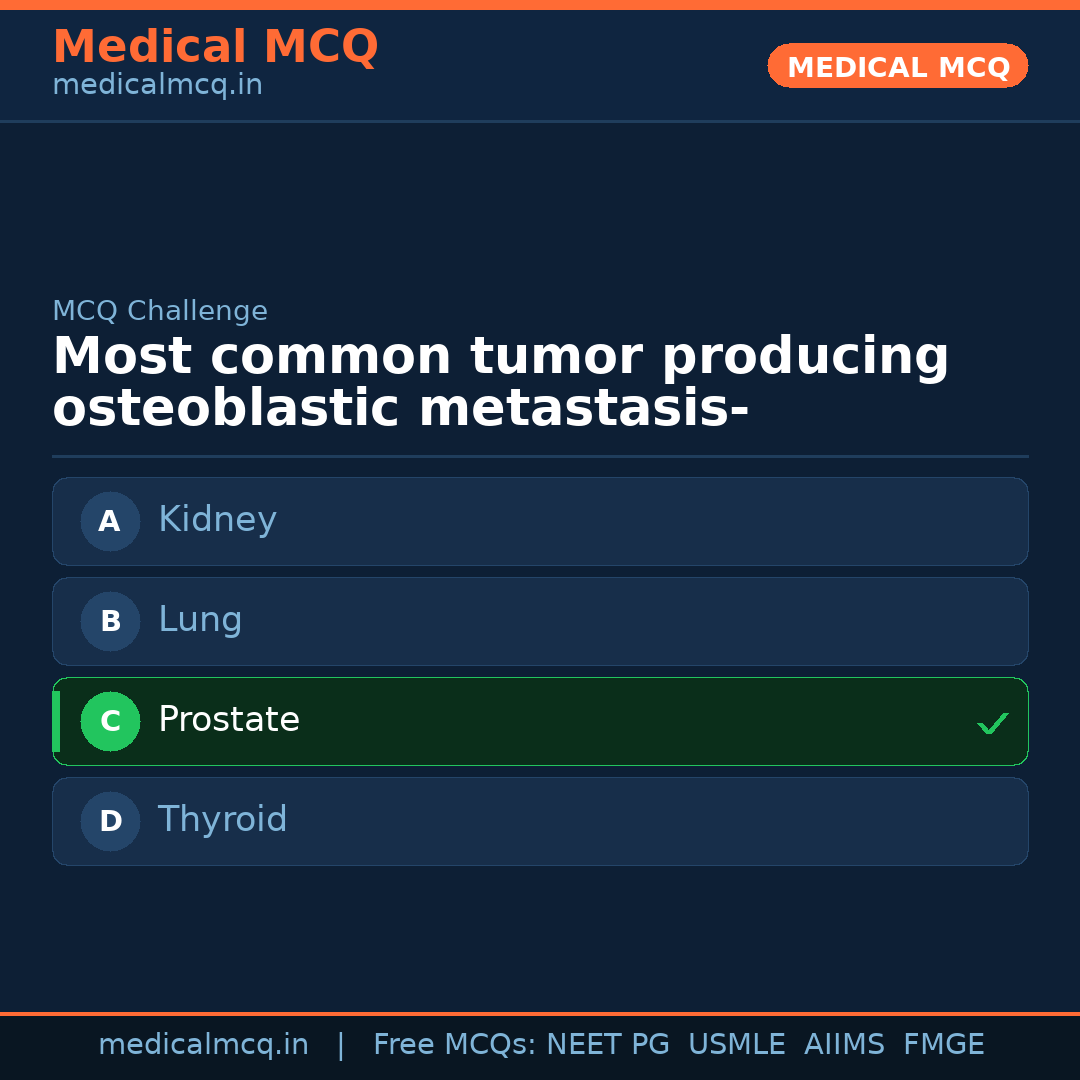 Medical MCQ
medicalmcq.in

MEDICAL MCQ

MCQ Challenge

Most common tumor producing osteoblastic metastasis-

A Kidney

B Lung

C Prostate ✓

D Thyroid

medicalmcq.in | Free MCQs: NEET PG USMLE AIIMS FMGE